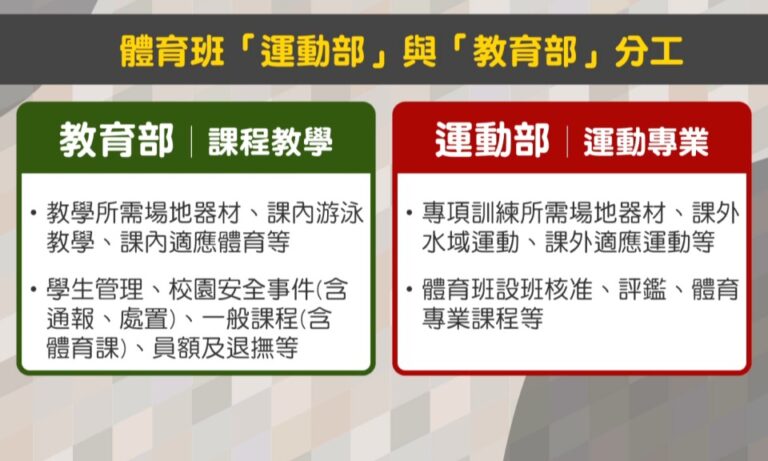 體育班「運動部」與「教育部」分工

教育部 | 課程教學

• 教學所需場地器材、課內游泳教學、課內適應體育等

• 學生管理、校園安全事件(含通報、處置)、一般課程(含體育課)、員額及退撫等

運動部 | 運動專業

• 專項訓練所需場地器材、課外水域運動、課外適應運動等

• 體育班設班核准、評鑑、體育專業課程等